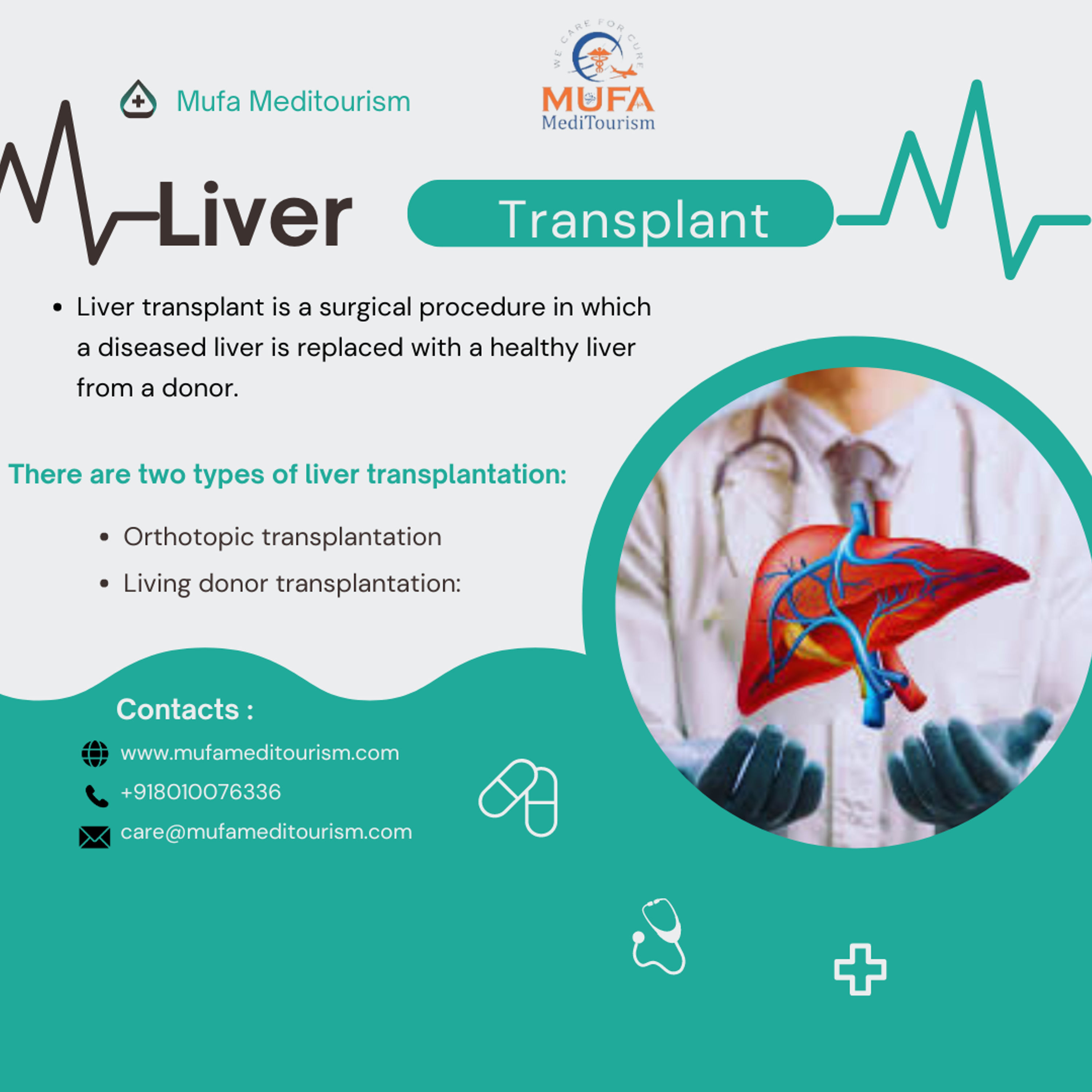 Mufa Meditourism

WE CARE FOR CURE
MUFA
MediTourism

Liver Transplant

• Liver transplant is a surgical procedure in which a diseased liver is replaced with a healthy liver from a donor.

There are two types of liver transplantation:

• Orthotopic transplantation
• Living donor transplantation:

Contacts :

www.mufameditourism.com
+918010076336
care@mufameditourism.com